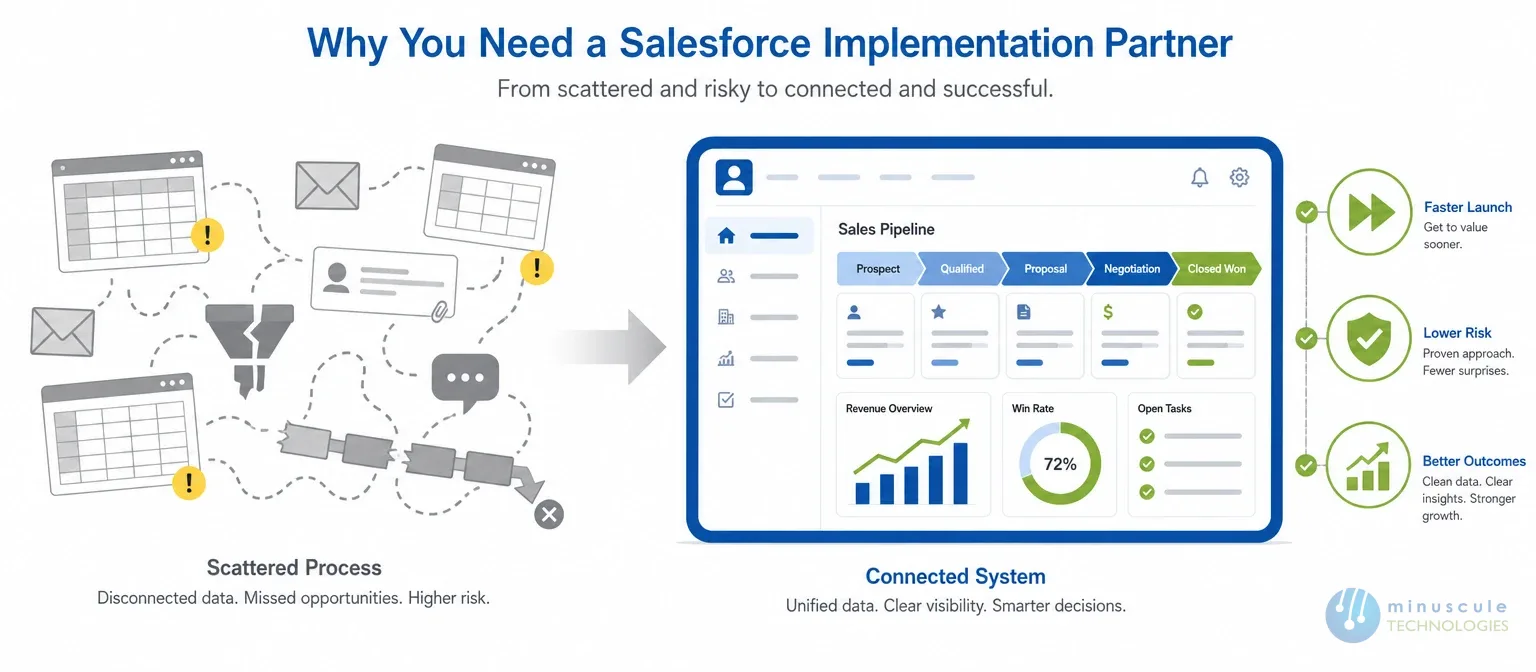 Why You Need a Salesforce Implementation Partner

From scattered and risky to connected and successful.

Scattered Process

Disconnected data. Missed opportunities. Higher risk.

Sales Pipeline

Prospect

Qualified

Proposal

Negotiation

Closed Won

Revenue Overview

Win Rate

72%

Open Tasks

Connected System

Unified data. Clear visibility. Smarter decisions.

Faster Launch

Get to value sooner.

Lower Risk

Proven approach. Fewer surprises.

Better Outcomes

Clean data. Clear insights. Stronger growth.

minuscule TECHNOLOGIES